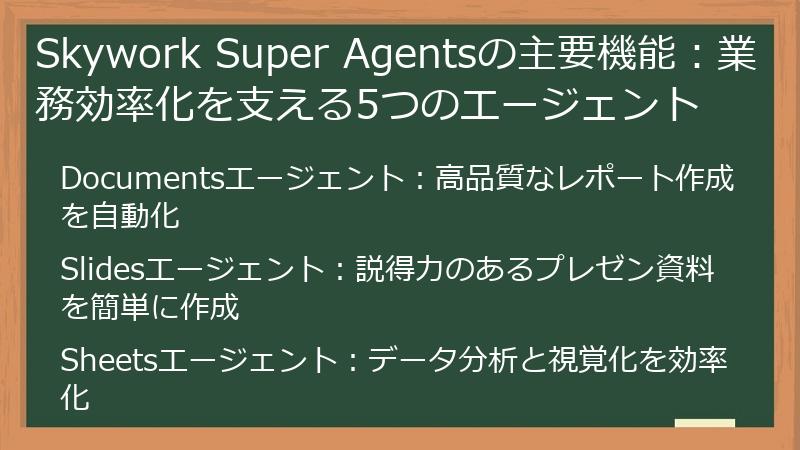 Skywork Super Agentsの主要機能：業務効率化を支える5つのエージェント

Documentsエージェント：高品質なレポート作成を自動化

Slidesエージェント：説得力のあるプレゼン資料を簡単に作成

Sheetsエージェント：データ分析と視覚化を効率化